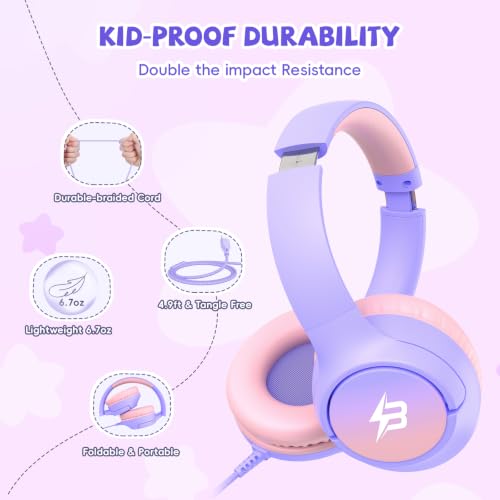 KID-PROOF DURABILITY

Double the impact Resistance

Durable-braided Cord

6.7oz

Lightweight 6.7oz

4.9ft & Tangle Free

Foldable & Portable